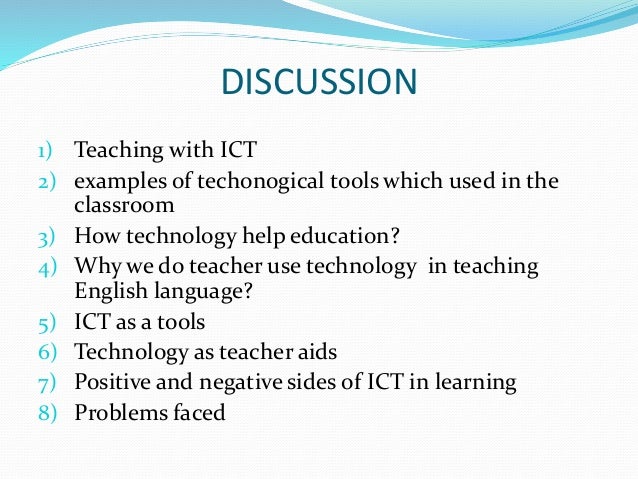 DISCUSSION

1) Teaching with ICT
2) examples of techonogical tools which used in the classroom
3) How technology help education?
4) Why we do teacher use technology in teaching English language?
5) ICT as a tools
6) Technology as teacher aids
7) Positive and negative sides of ICT in learning
8) Problems faced